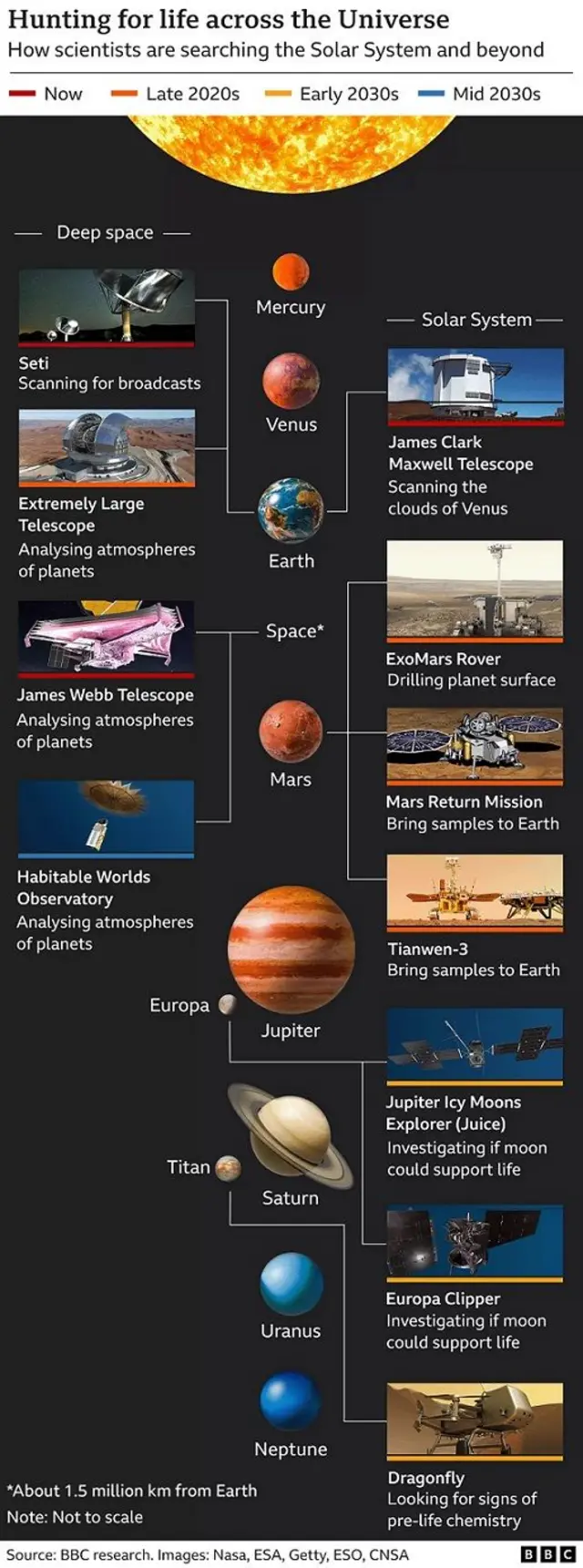 Hunting for life across the Universe

How scientists are searching the Solar System and beyond

Now Late 2020s Early 2030s Mid 2030s

Deep space

Seti
Scanning for broadcasts

Extremely Large Telescope
Analysing atmospheres of planets

James Webb Telescope
Analysing atmospheres of planets

Habitable Worlds Observatory
Analysing atmospheres of planets

Mercury

Venus

Earth

Space*

Mars

Europa

Jupiter

Titan

Saturn

Uranus

Neptune

Solar System

James Clark Maxwell Telescope
Scanning the clouds of Venus

ExoMars Rover
Drilling planet surface

Mars Return Mission
Bring samples to Earth

Tianwen-3
Bring samples to Earth

Jupiter Icy Moons Explorer (Juice)
Investigating if moon could support life

Europa Clipper
Investigating if moon could support life

Dragonfly
Looking for signs of pre-life chemistry

*About 1.5 million km from Earth
Note: Not to scale

Source: BBC research. Images: Nasa, ESA, Getty, ESO, CNSA

BBC